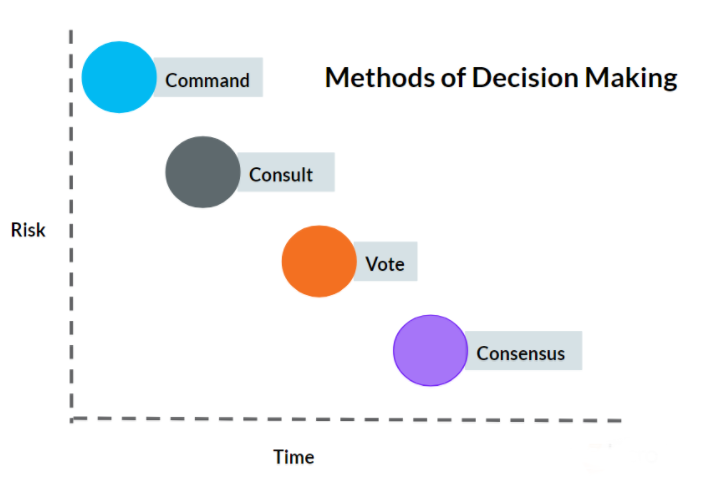 Methods of Decision Making

Command

Consult

Risk

Vote

Consensus

Time